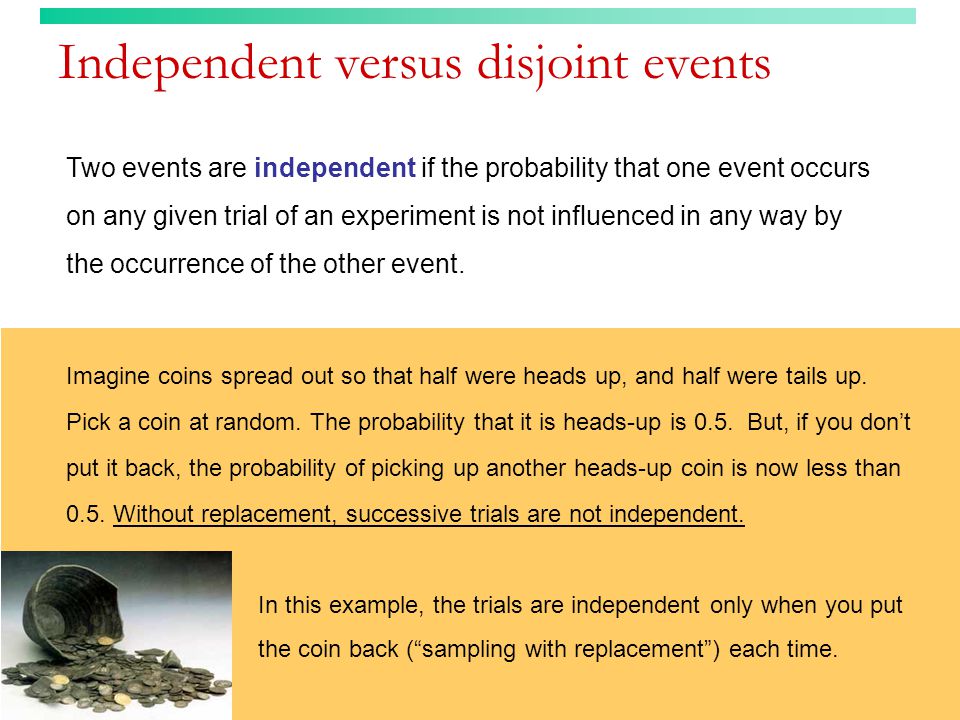 Independent versus disjoint events

Two events are independent if the probability that one event occurs on any given trial of an experiment is not influenced in any way by the occurrence of the other event.

Imagine coins spread out so that half were heads up, and half were tails up. Pick a coin at random. The probability that it is heads-up is 0.5. But, if you don’t put it back, the probability of picking up another heads-up coin is now less than 0.5. Without replacement, successive trials are not independent.

In this example, the trials are independent only when you put the coin back (“sampling with replacement”) each time.